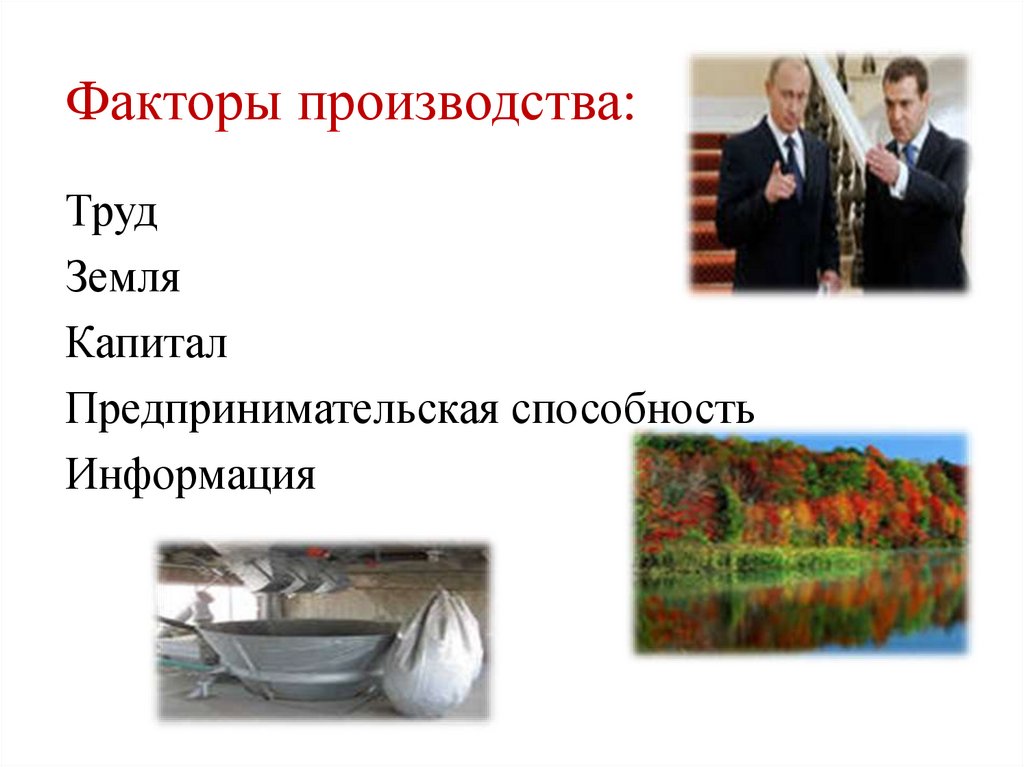 Факторы производства:

Труд
Земля
Капитал
Предпринимательская способность
Информация